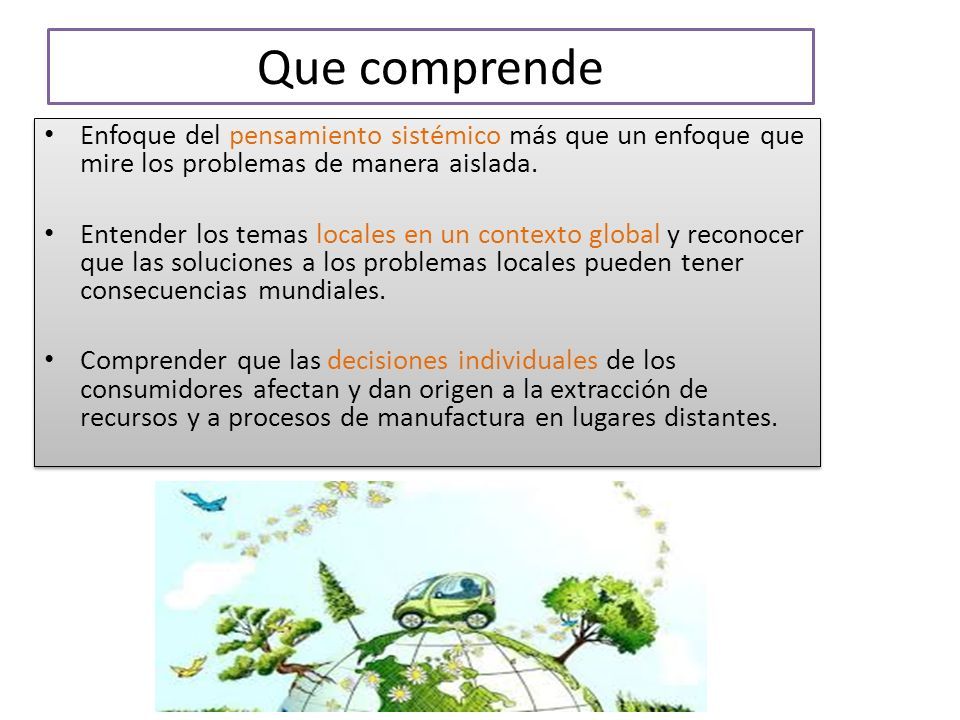 Que comprende

• Enfoque del pensamiento sistémico más que un enfoque que mire los problemas de manera aislada.

• Entender los temas locales en un contexto global y reconocer que las soluciones a los problemas locales pueden tener consecuencias mundiales.

• Comprender que las decisiones individuales de los consumidores afectan y dan origen a la extracción de recursos y a procesos de manufactura en lugares distantes.